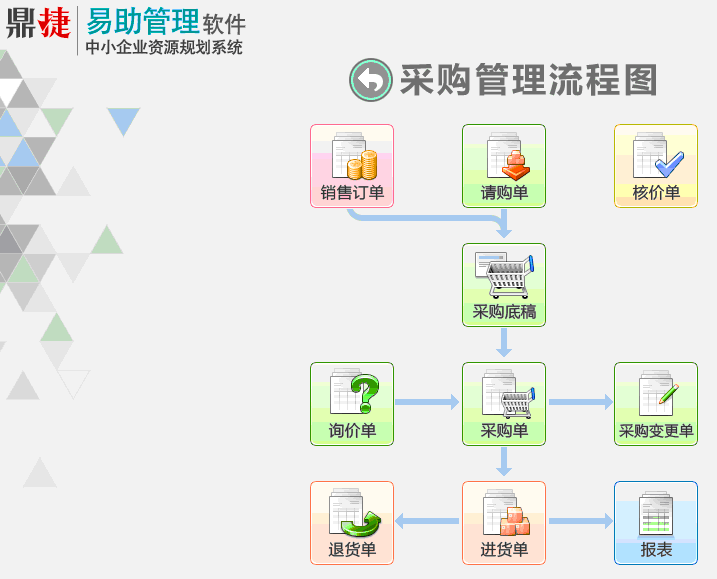 鼎捷 易助管理软件
中小企业资源规划系统

采购管理流程图

销售订单

请购单

核价单

采购底稿

询价单

采购单

采购变更单

退货单

进货单

报表